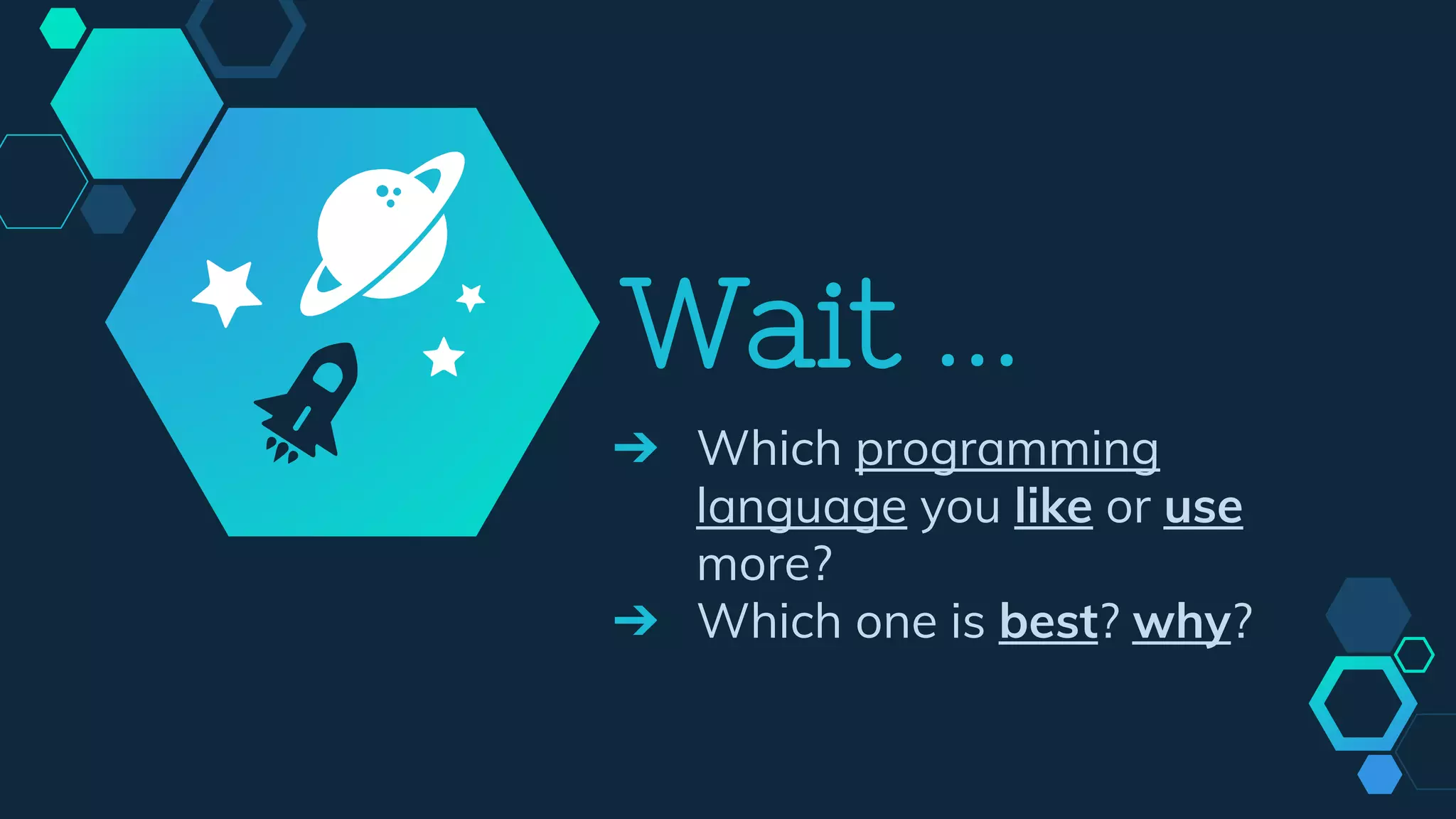 Wait ...

→ Which programming language you like or use more?
→ Which one is best? why?